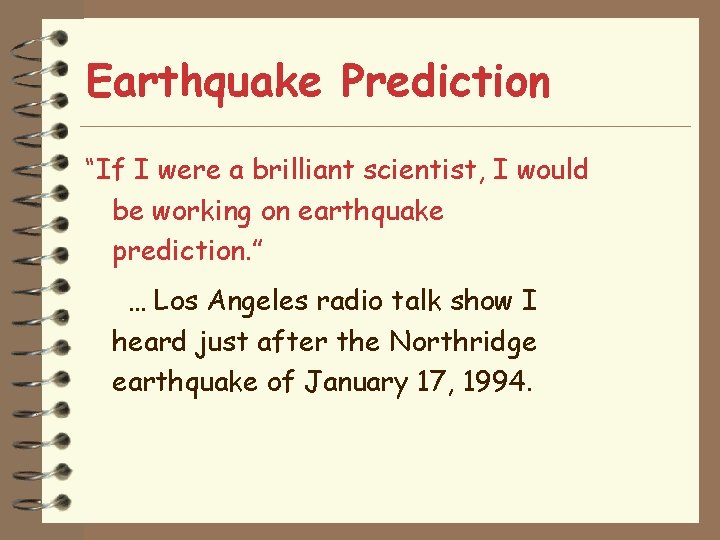 Earthquake Prediction

“If I were a brilliant scientist, I would be working on earthquake prediction.”

… Los Angeles radio talk show I heard just after the Northridge earthquake of January 17, 1994.